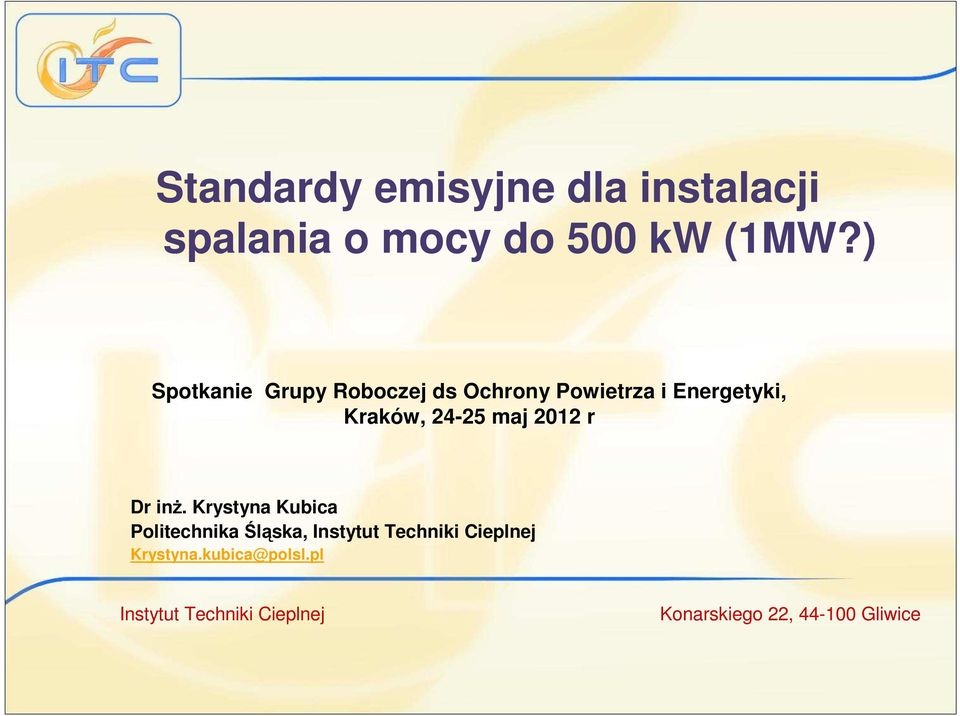 ITC

Standardy emisyjne dla instalacji spalania o mocy do 500 kW (1MW?)

Spotkanie Grupy Roboczej ds Ochrony Powietrza i Energetyki, Kraków, 24-25 maj 2012 r

Dr inż. Krystyna Kubica
Politechnika Śląska, Instytut Techniki Cieplnej
Krystyna.kubica@polsl.pl

Instytut Techniki Cieplnej

Konarskiego 22, 44-100 Gliwice